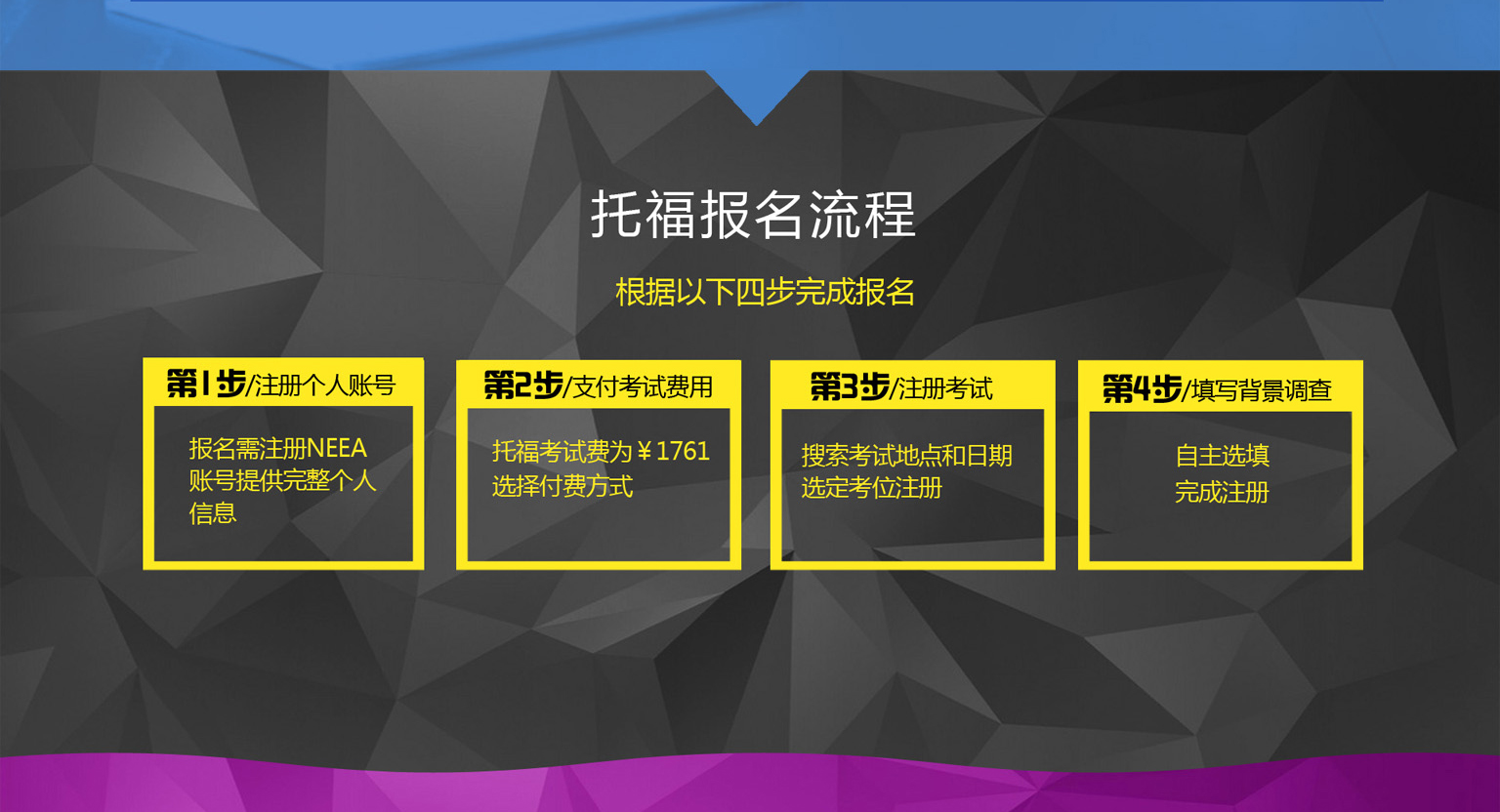 托福报名流程

根据以下四步完成报名

第1步/注册个人账号

报名需注册NEEA账号提供完整个人信息

第2步/支付考试费用

托福考试费为￥1761
选择付费方式

第3步/注册考试

搜索考试地点和日期
选定考位注册

第4步/填写背景调查

自主选填
完成注册